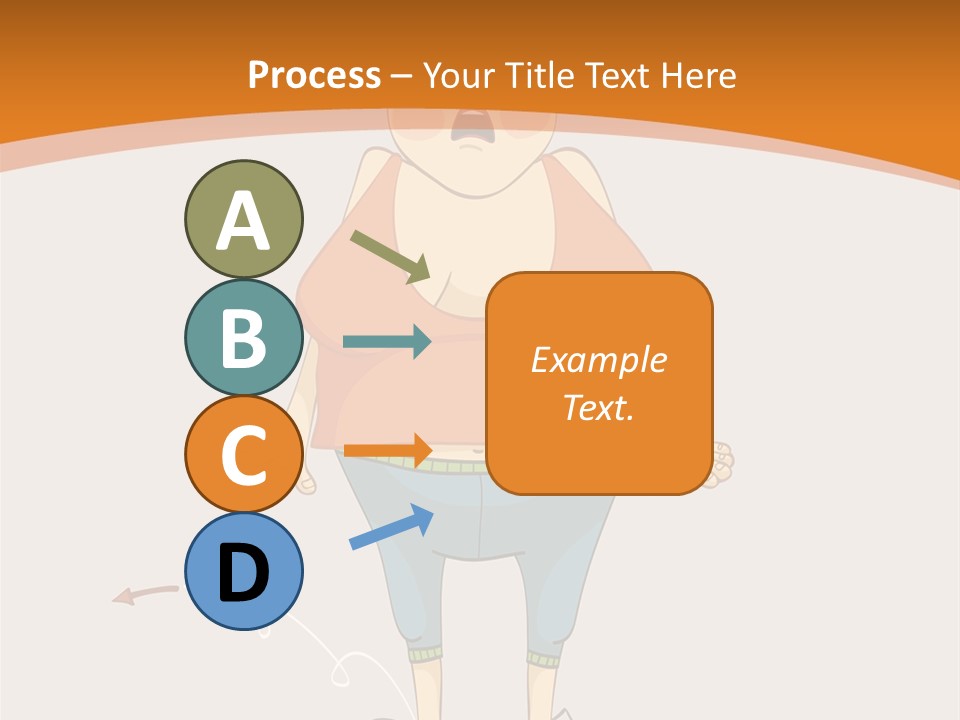 Process – Your Title Text Here

A

B

C

D

Example Text.